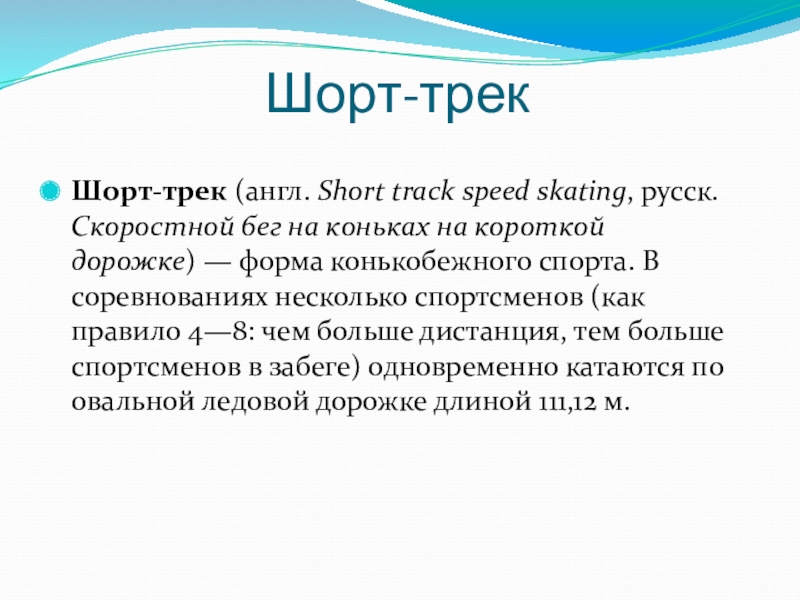 Шорт-трек

Шорт-трек (англ. Short track speed skating, русск. Скоростной бег на коньках на короткой дорожке) — форма конькобежного спорта. В соревнованиях несколько спортсменов (как правило 4—8: чем больше дистанция, тем больше спортсменов в забеге) одновременно катаются по овальной ледовой дорожке длиной 111,12 м.